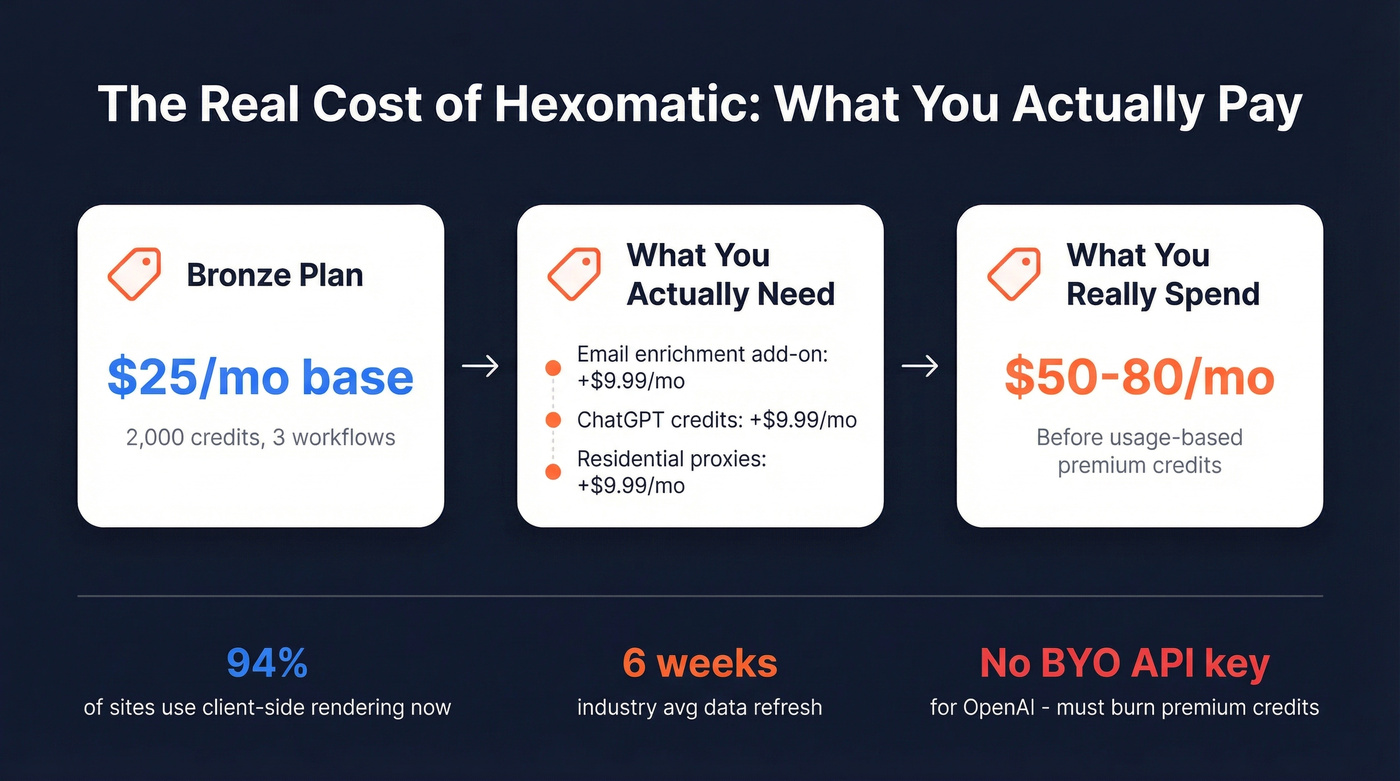 The Real Cost of Hexomatic: What You Actually Pay

Bronze Plan

$25/mo base

2,000 credits, 3 workflows

→

What You Actually Need

Email enrichment add-on: +$9.99/mo

ChatGPT credits: +$9.99/mo

Residential proxies: +$9.99/mo

→

What You Really Spend

$50-80/mo

Before usage-based premium credits

94%
of sites use client-side rendering now

6 weeks
industry avg data refresh

No BYO API key
for OpenAI - must burn premium credits